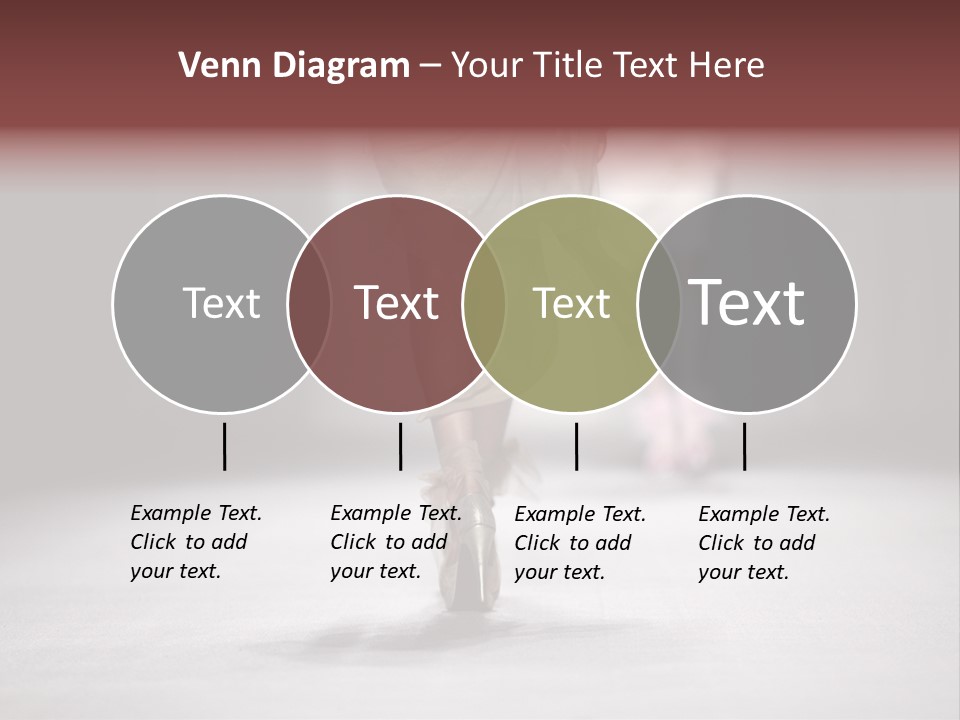 Venn Diagram – Your Title Text Here

Text

Text

Text

Text

Example Text. Click to add your text.

Example Text. Click to add your text.

Example Text. Click to add your text.

Example Text. Click to add your text.